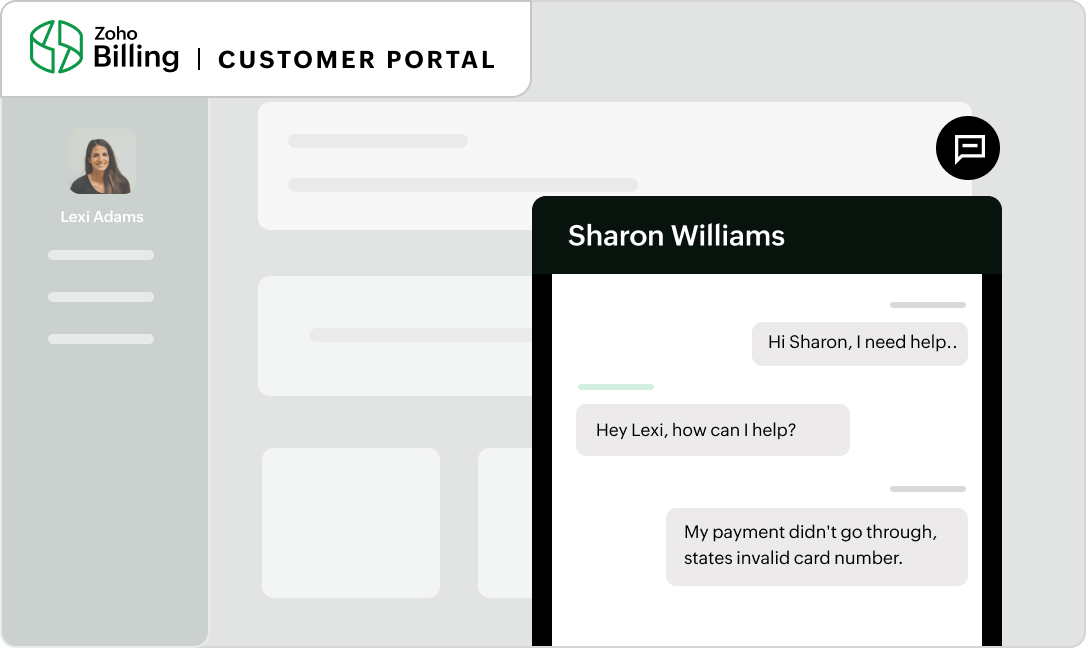 Zoho Billing | CUSTOMER PORTAL

Lexi Adams

Sharon Williams

Hi Sharon, I need help..

Hey Lexi, how can I help?

My payment didn't go through, states invalid card number.